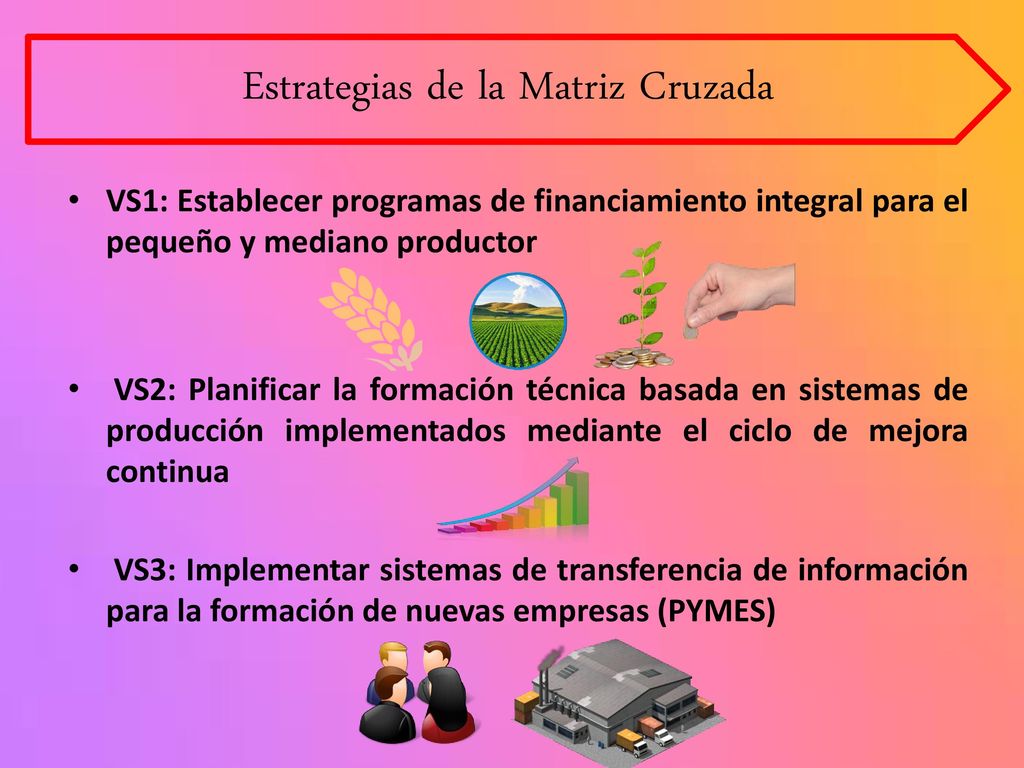 Estrategias de la Matriz Cruzada

• VS1: Establecer programas de financiamiento integral para el pequeño y mediano productor

• VS2: Planificar la formación técnica basada en sistemas de producción implementados mediante el ciclo de mejora continua

• VS3: Implementar sistemas de transferencia de información para la formación de nuevas empresas (PYMES)